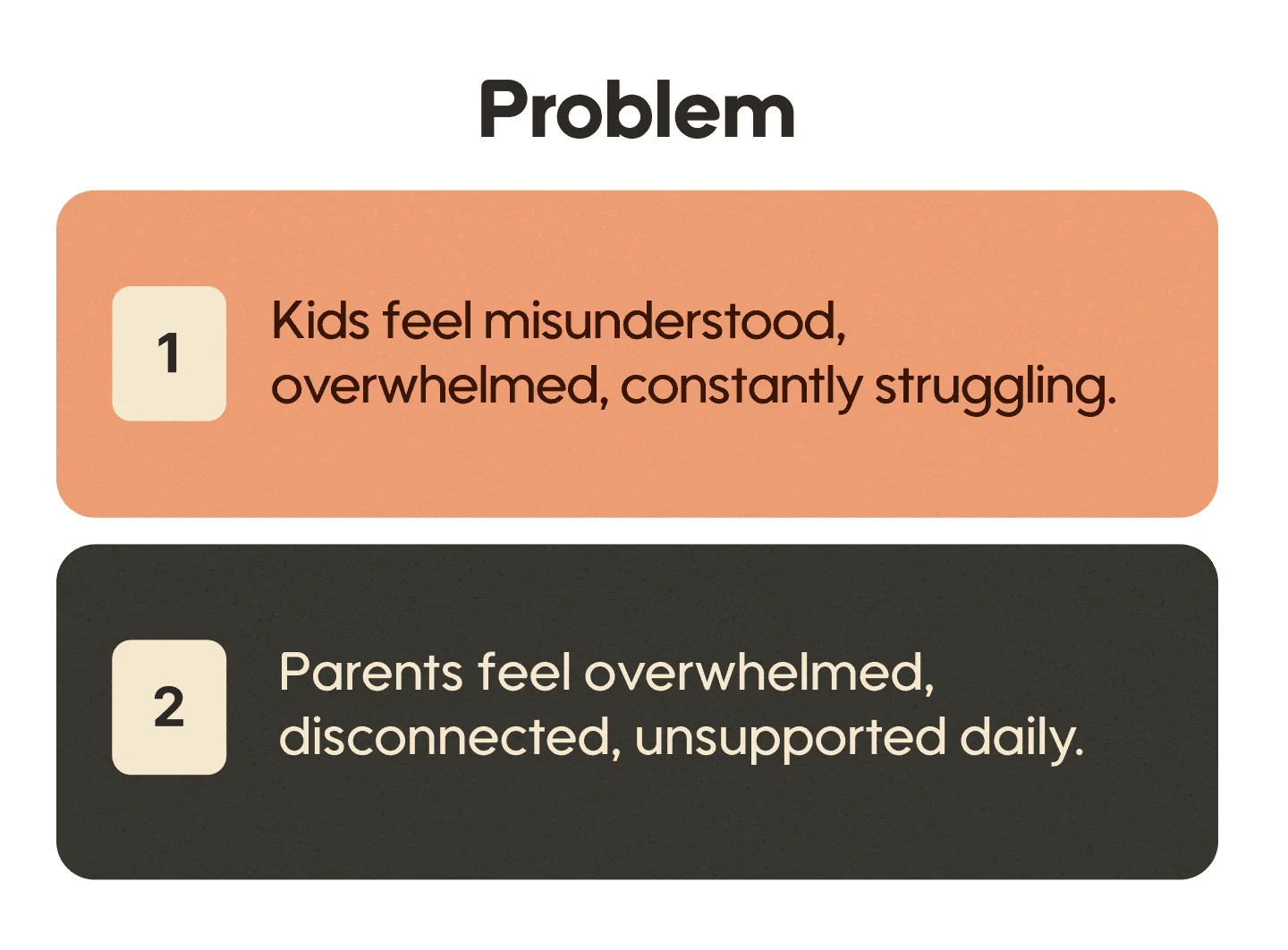 Problem

1

Kids feel misunderstood, overwhelmed, constantly struggling.

2

Parents feel overwhelmed, disconnected, unsupported daily.